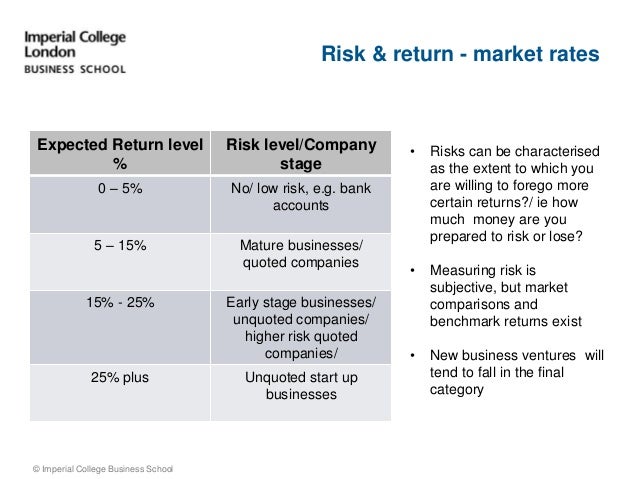 Imperial College London
BUSINESS SCHOOL

Risk & return - market rates

| Expected Return level % | Risk level/Company stage |
|---|---|
| 0 – 5% | No/ low risk, e.g. bank accounts |
| 5 – 15% | Mature businesses/ quoted companies |
| 15% - 25% | Early stage businesses/ unquoted companies/ higher risk quoted companies/ |
| 25% plus | Unquoted start up businesses |

• Risks can be characterised as the extent to which you are willing to forego more certain returns?/ ie how much money are you prepared to risk or lose?

• Measuring risk is subjective, but market comparisons and benchmark returns exist

• New business ventures will tend to fall in the final category

© Imperial College Business School